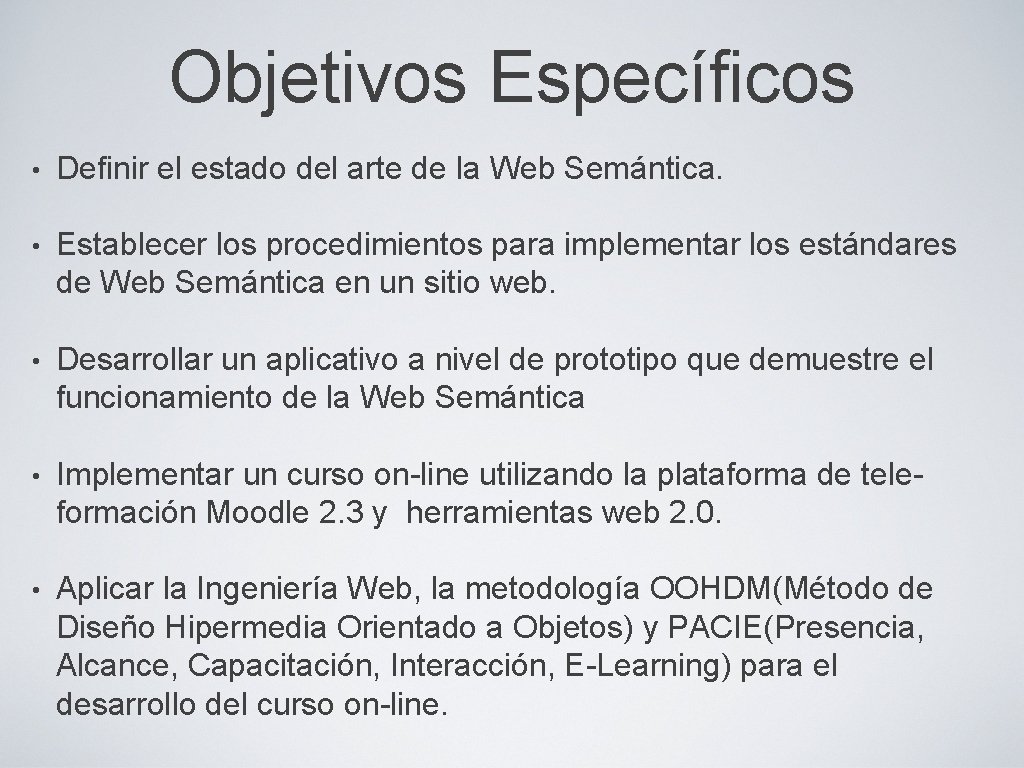 Objetivos Específicos

• Definir el estado del arte de la Web Semántica.

• Establecer los procedimientos para implementar los estándares de Web Semántica en un sitio web.

• Desarrollar un aplicativo a nivel de prototipo que demuestre el funcionamiento de la Web Semántica

• Implementar un curso on-line utilizando la plataforma de teleformación Moodle 2.3 y herramientas web 2.0.

• Aplicar la Ingeniería Web, la metodología OOHDM(Método de Diseño Hipermedia Orientado a Objetos) y PACIE(Presencia, Alcance, Capacitación, Interacción, E-Learning) para el desarrollo del curso on-line.